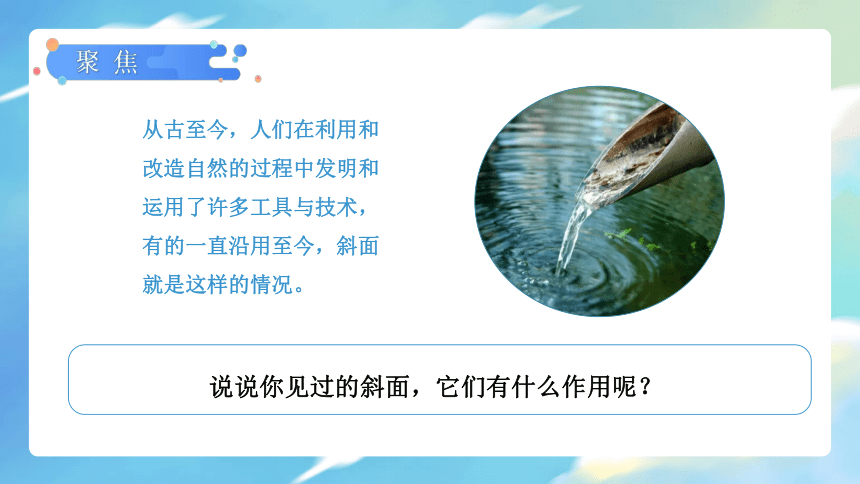 聚焦

从古至今，人们在利用和改造自然的过程中发明和运用了许多工具与技术，有的一直沿用至今，斜面就是这样的情况。

说说你见过的斜面，它们有什么作用呢？